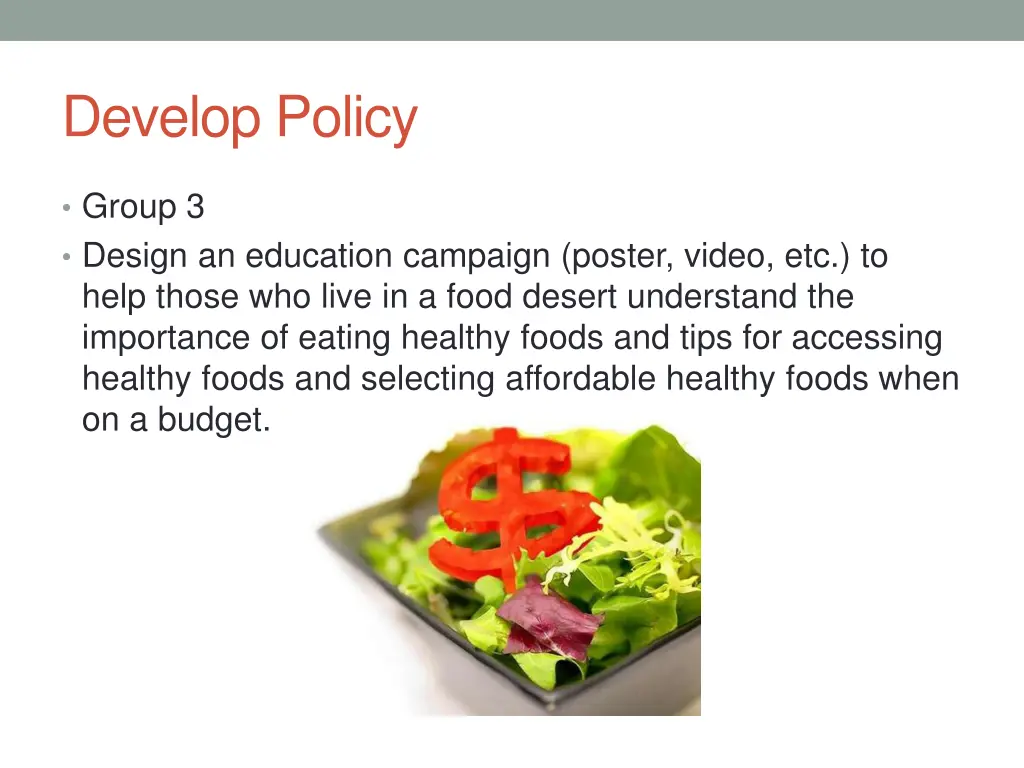 Develop Policy

• Group 3
• Design an education campaign (poster, video, etc.) to help those who live in a food desert understand the importance of eating healthy foods and tips for accessing healthy foods and selecting affordable healthy foods when on a budget.